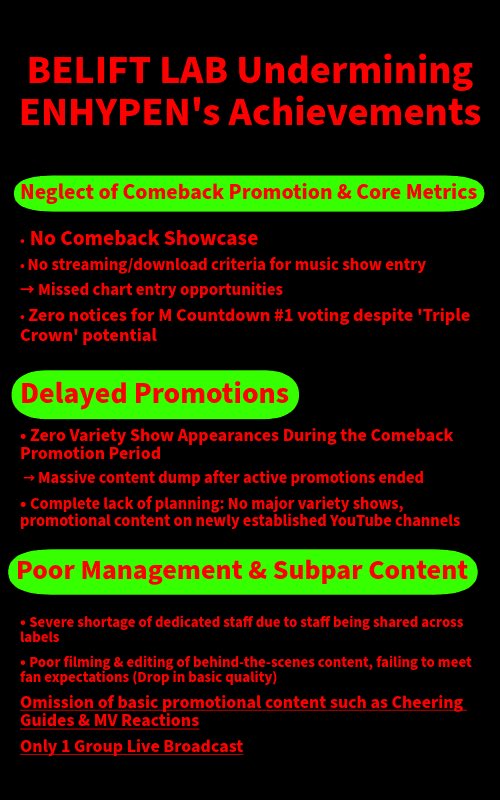 BELIFT LAB Undermining ENHYPEN's Achievements

Neglect of Comeback Promotion & Core Metrics

• No Comeback Showcase

• No streaming/download criteria for music show entry

→ Missed chart entry opportunities

• Zero notices for M Countdown #1 voting despite 'Triple Crown' potential

Delayed Promotions

• Zero Variety Show Appearances During the Comeback Promotion Period

→ Massive content dump after active promotions ended

• Complete lack of planning: No major variety shows, promotional content on newly established YouTube channels

Poor Management & Subpar Content

• Severe shortage of dedicated staff due to staff being shared across labels

• Poor filming & editing of behind-the-scenes content, failing to meet fan expectations (Drop in basic quality)

Omission of basic promotional content such as Cheering Guides & MV Reactions

Only 1 Group Live Broadcast